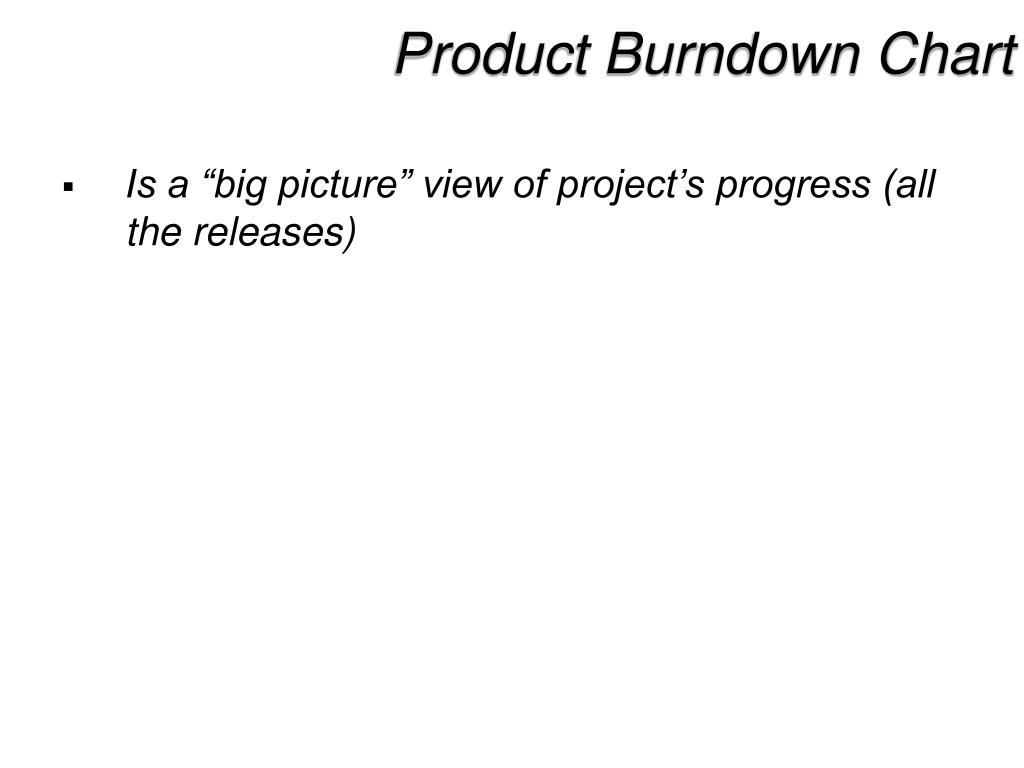 Product Burndown Chart

▪ Is a “big picture” view of project’s progress (all the releases)